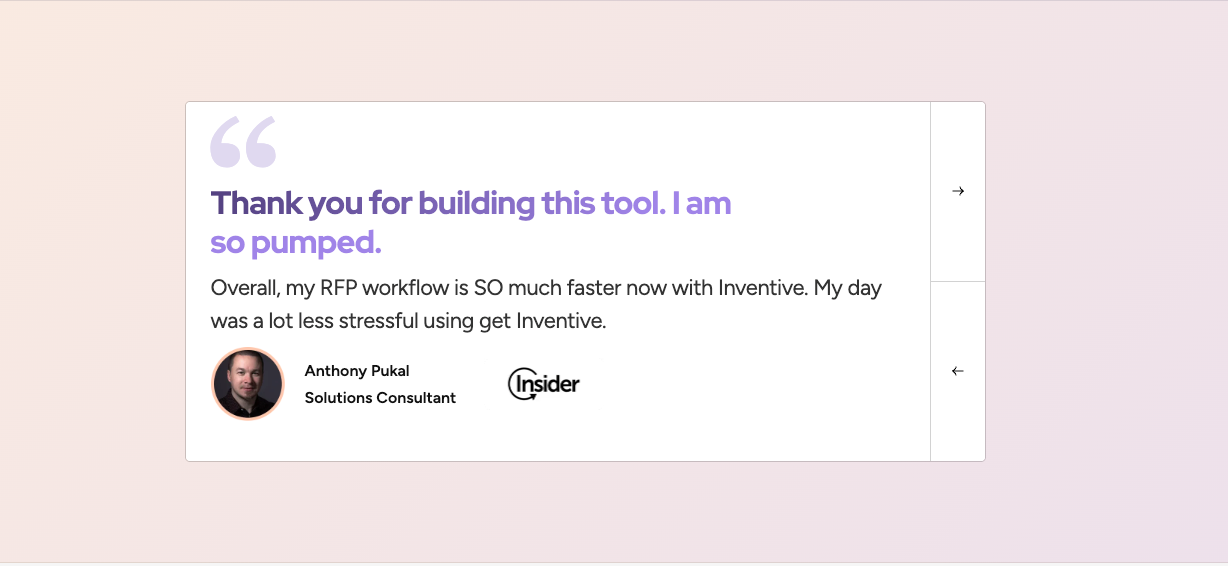 Thank you for building this tool. I am so pumped.

Overall, my RFP workflow is SO much faster now with Inventive. My day was a lot less stressful using get Inventive.

Anthony Pukal
Solutions Consultant

Insider

→

←